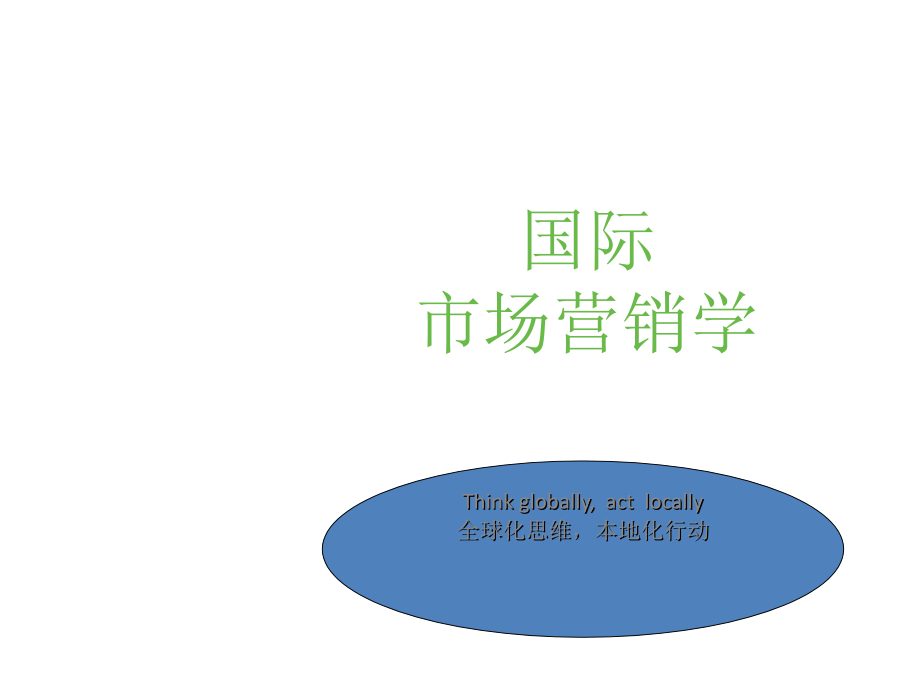 国际
市场营销学

Think globally, act locally
全球化思维，本地化行动